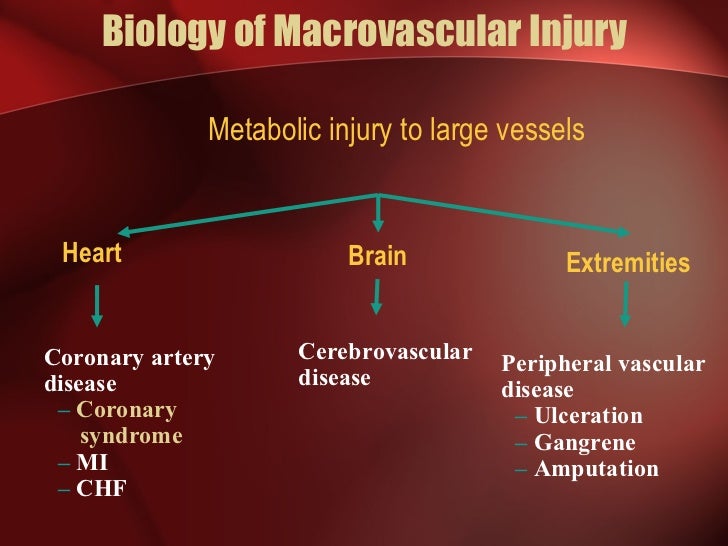 Biology of Macrovascular Injury

Metabolic injury to large vessels

Heart

Coronary artery disease
– Coronary syndrome
– MI
– CHF

Brain

Cerebrovascular disease

Extremities

Peripheral vascular disease
– Ulceration
– Gangrene
– Amputation